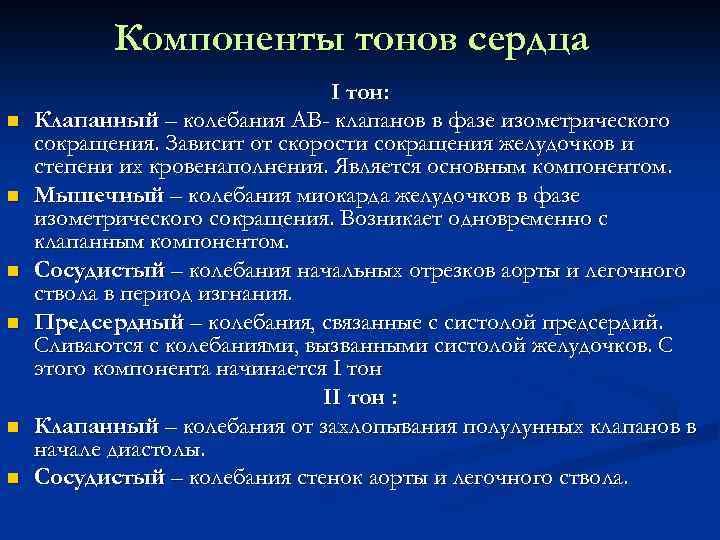 Компоненты тонов сердца

I тон:

Клапанный – колебания АВ- клапанов в фазе изометрического сокращения. Зависит от скорости сокращения желудочков и степени их кровенаполнения. Является основным компонентом.

Мышечный – колебания миокарда желудочков в фазе изометрического сокращения. Возникает одновременно с клапанным компонентом.

Сосудистый – колебания начальных отрезков аорты и легочного ствола в период изгнания.

Предсердный – колебания, связанные с систолой предсердий. Сливаются с колебаниями, вызванными систолой желудочков. С этого компонента начинается I тон

II тон :

Клапанный – колебания от захлопывания полулунных клапанов в начале диастолы.

Сосудистый – колебания стенок аорты и легочного ствола.